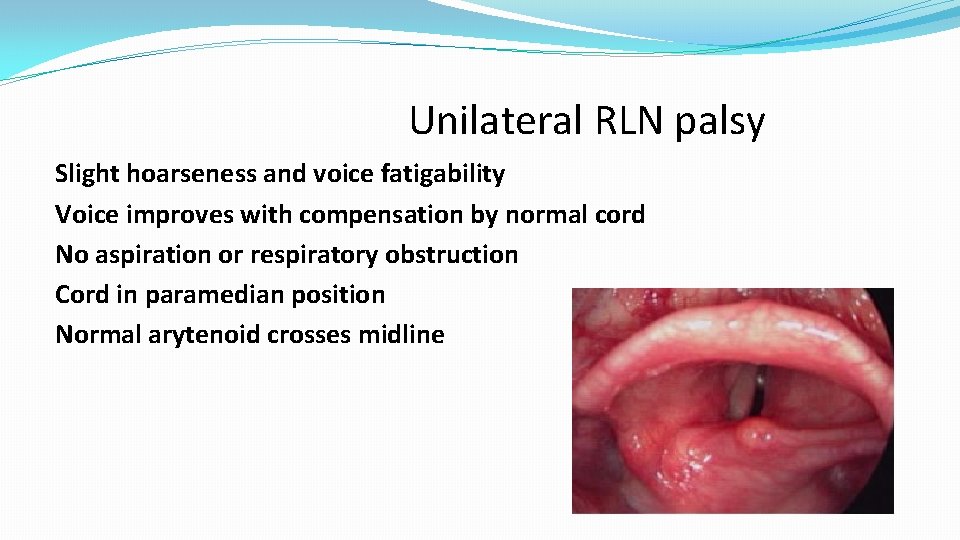 Unilateral RLN palsy

Slight hoarseness and voice fatigability
Voice improves with compensation by normal cord
No aspiration or respiratory obstruction
Cord in paramedian position
Normal arytenoid crosses midline